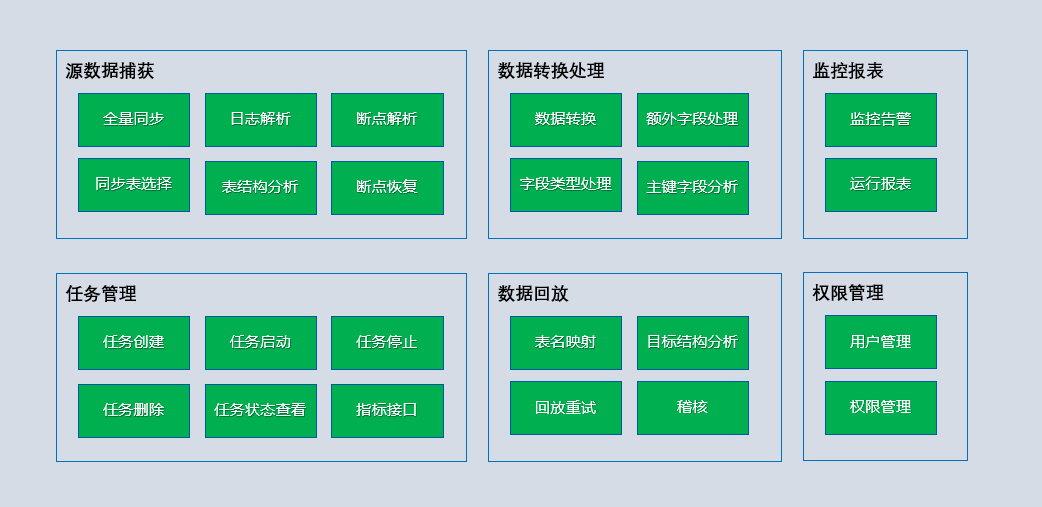 源数据捕获

全量同步
日志解析
断点解析
同步表选择
表结构分析
断点恢复

数据转换处理

数据转换
额外字段处理
字段类型处理
主键字段分析

监控报表

监控告警
运行报表

任务管理

任务创建
任务启动
任务停止
任务删除
任务状态查看
指标接口

数据回放

表名映射
目标结构分析
回放重试
稽核

权限管理

用户管理
权限管理